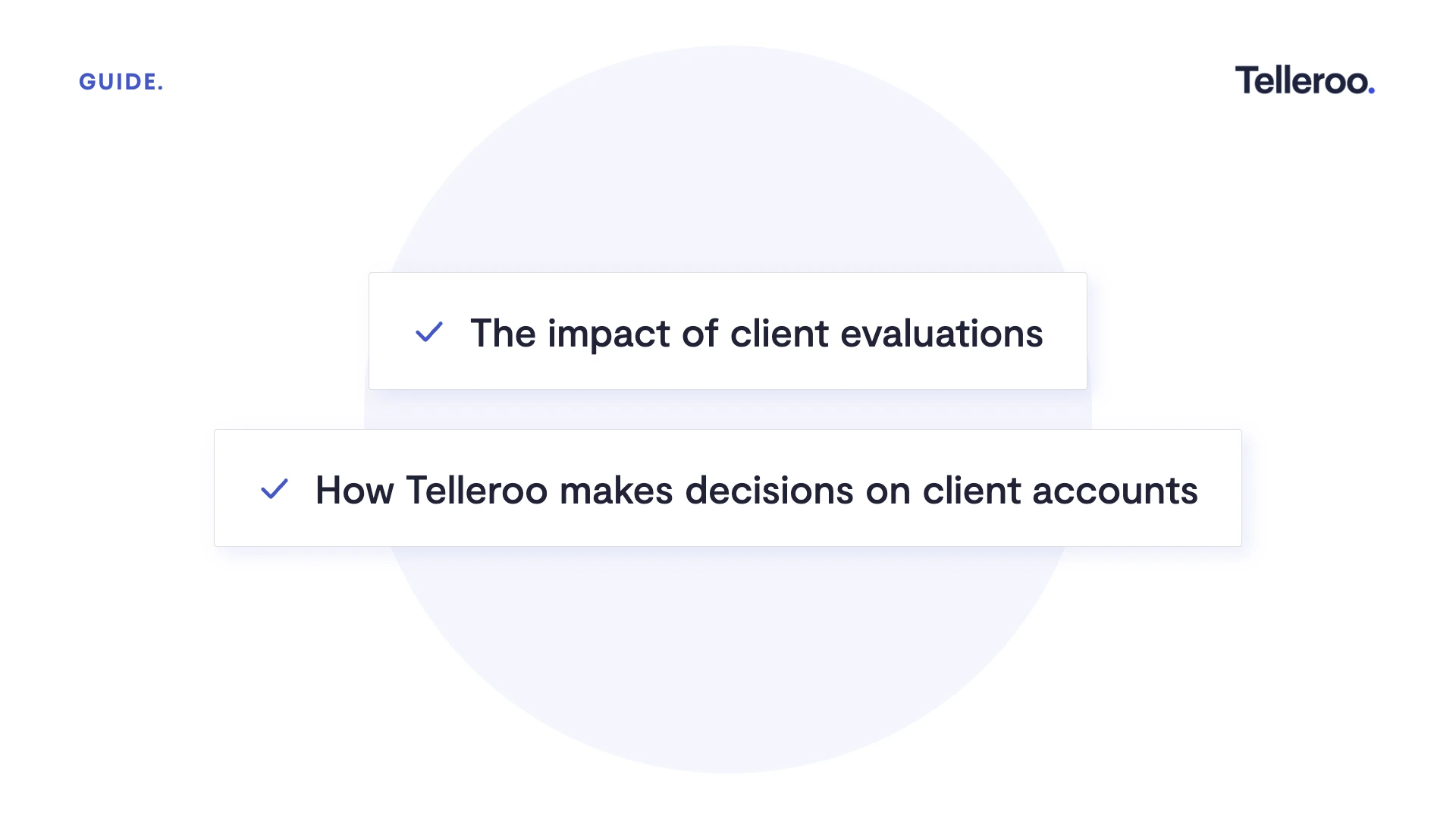 GUIDE.

Telleroo.

✓ The impact of client evaluations

✓ How Telleroo makes decisions on client accounts